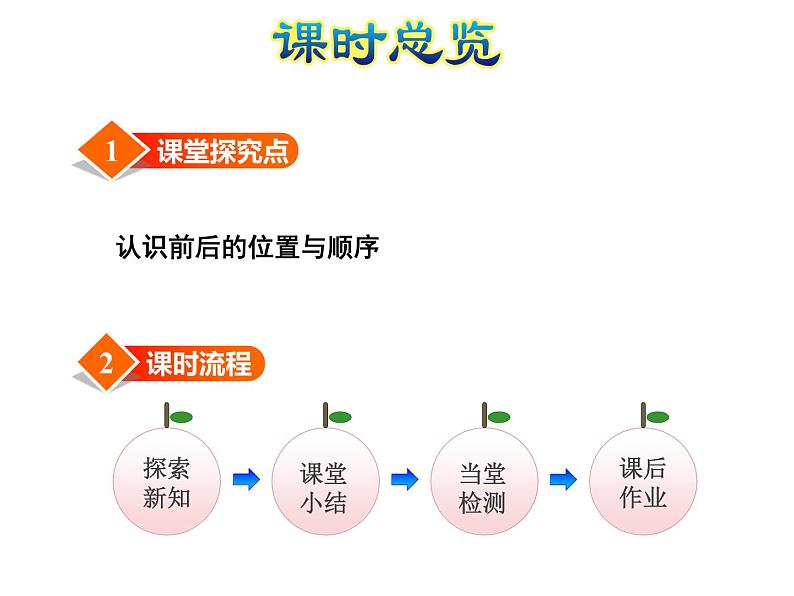 课时总览

1 课堂探究点

认识前后的位置与顺序

2 课时流程

探索新知

课堂小结

当堂检测

课后作业